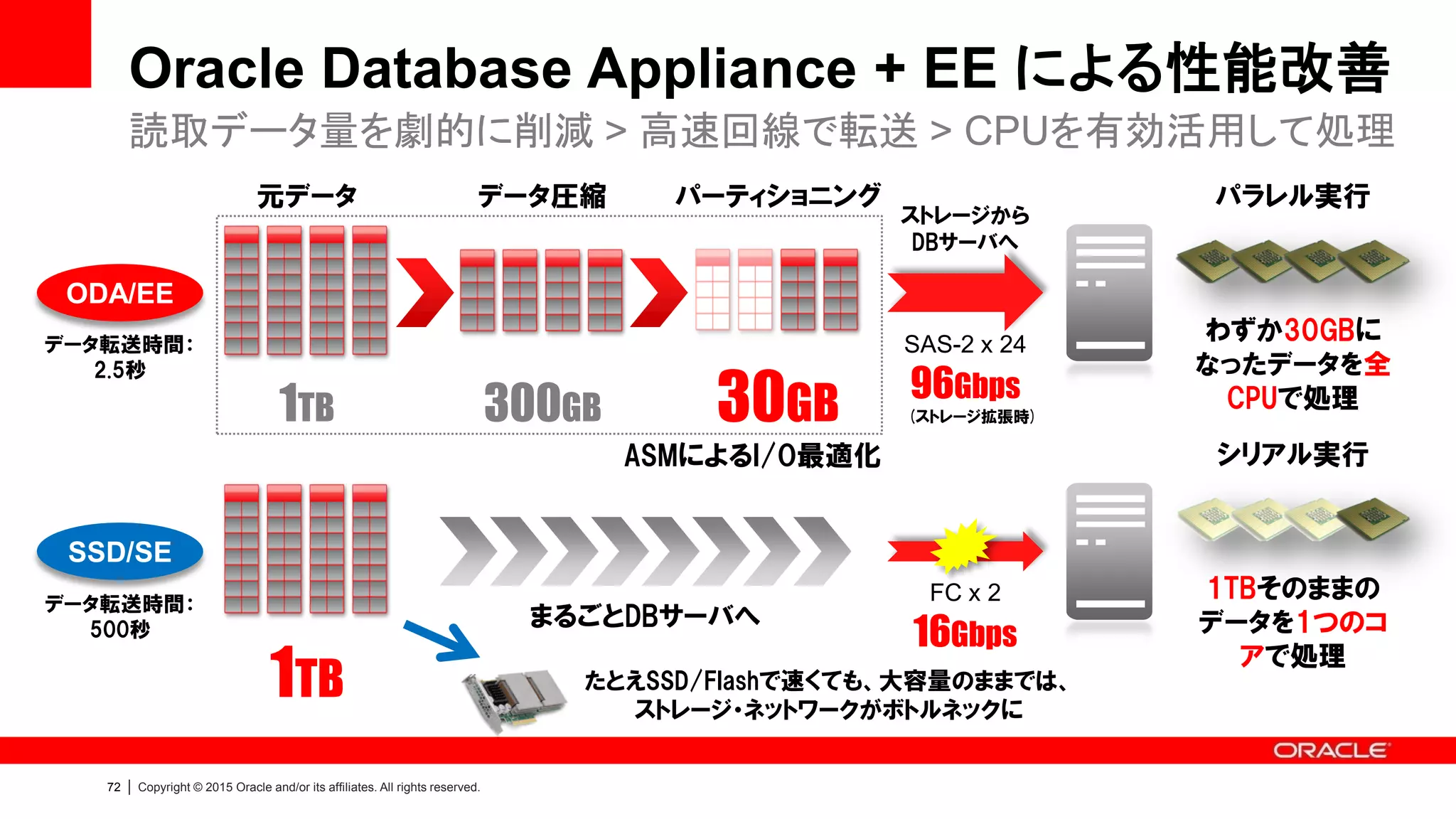 Oracle Database Appliance + EE による性能改善

読取データ量を劇的に削減 > 高速回線で転送 > CPUを有効活用して処理

元データ

データ圧縮

パーティショニング

ストレージから DBサーバへ

パラレル実行

ODA/EE

データ転送時間: 2.5秒

1TB

300GB

30GB

SAS-2 x 24

96Gbps

(ストレージ拡張時)

わずか30GBになったデータを全CPUで処理

ASMによるI/O最適化

シリアル実行

SSD/SE

データ転送時間: 500秒

1TB

まるごとDBサーバへ

FC x 2

16Gbps

1TBそのままのデータを1つのコアで処理

たとえSSD/Flashで速くても、大容量のままでは、ストレージ・ネットワークがボトルネックに

ORACLE

72 | Copyright © 2015 Oracle and/or its affiliates. All rights reserved.